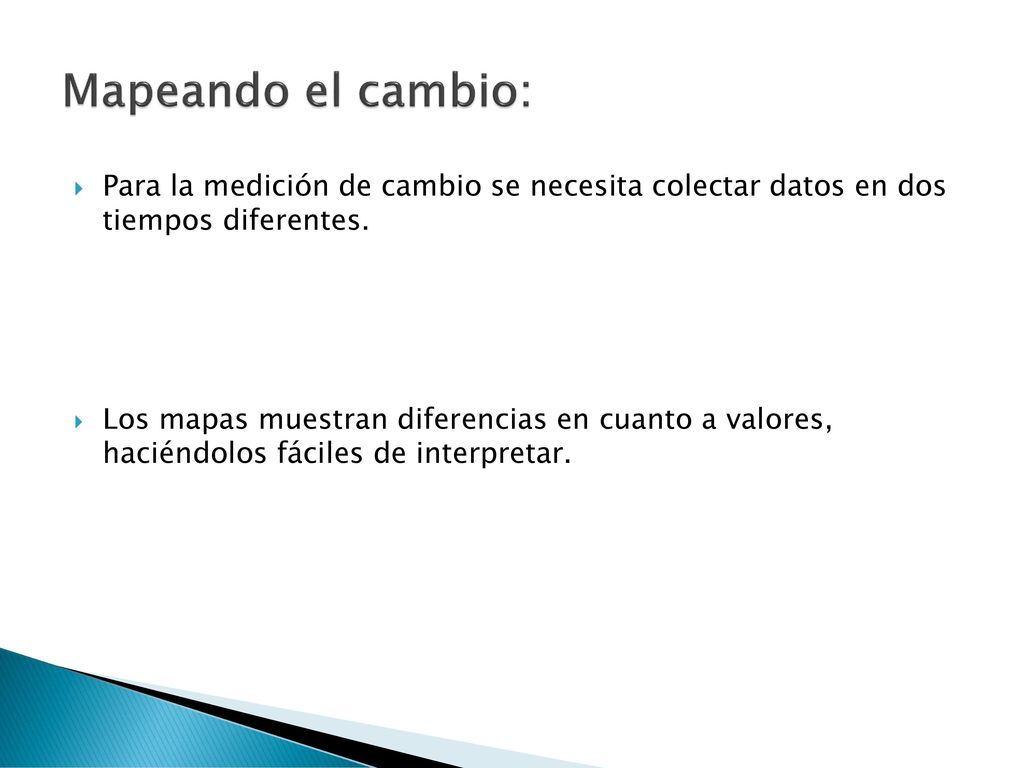 Mapeando el cambio:

Para la medición de cambio se necesita colectar datos en dos tiempos diferentes.

Los mapas muestran diferencias en cuanto a valores, haciéndolos fáciles de interpretar.